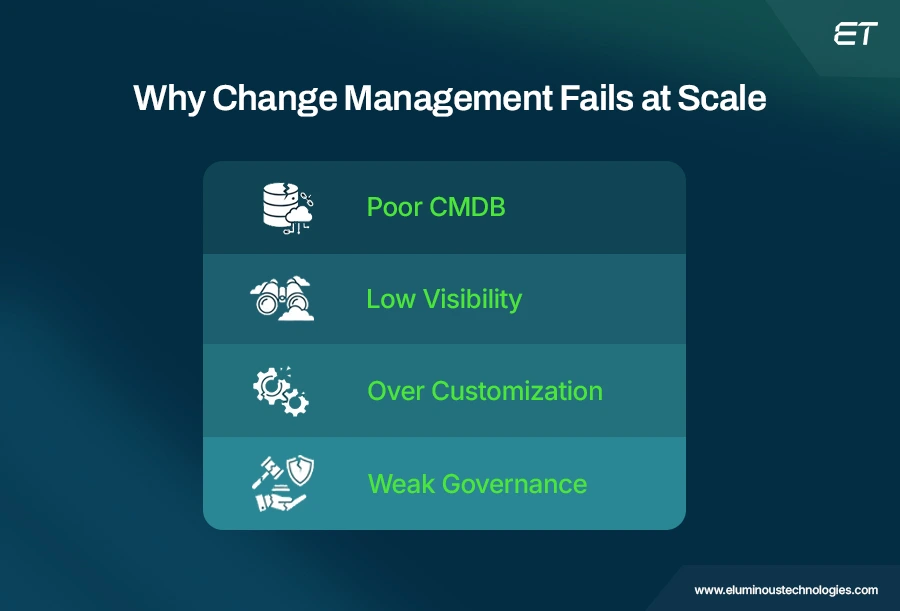 ET

Why Change Management Fails at Scale

Poor CMDB

Low Visibility

Over Customization

Weak Governance

www.eluminoustechnologies.com